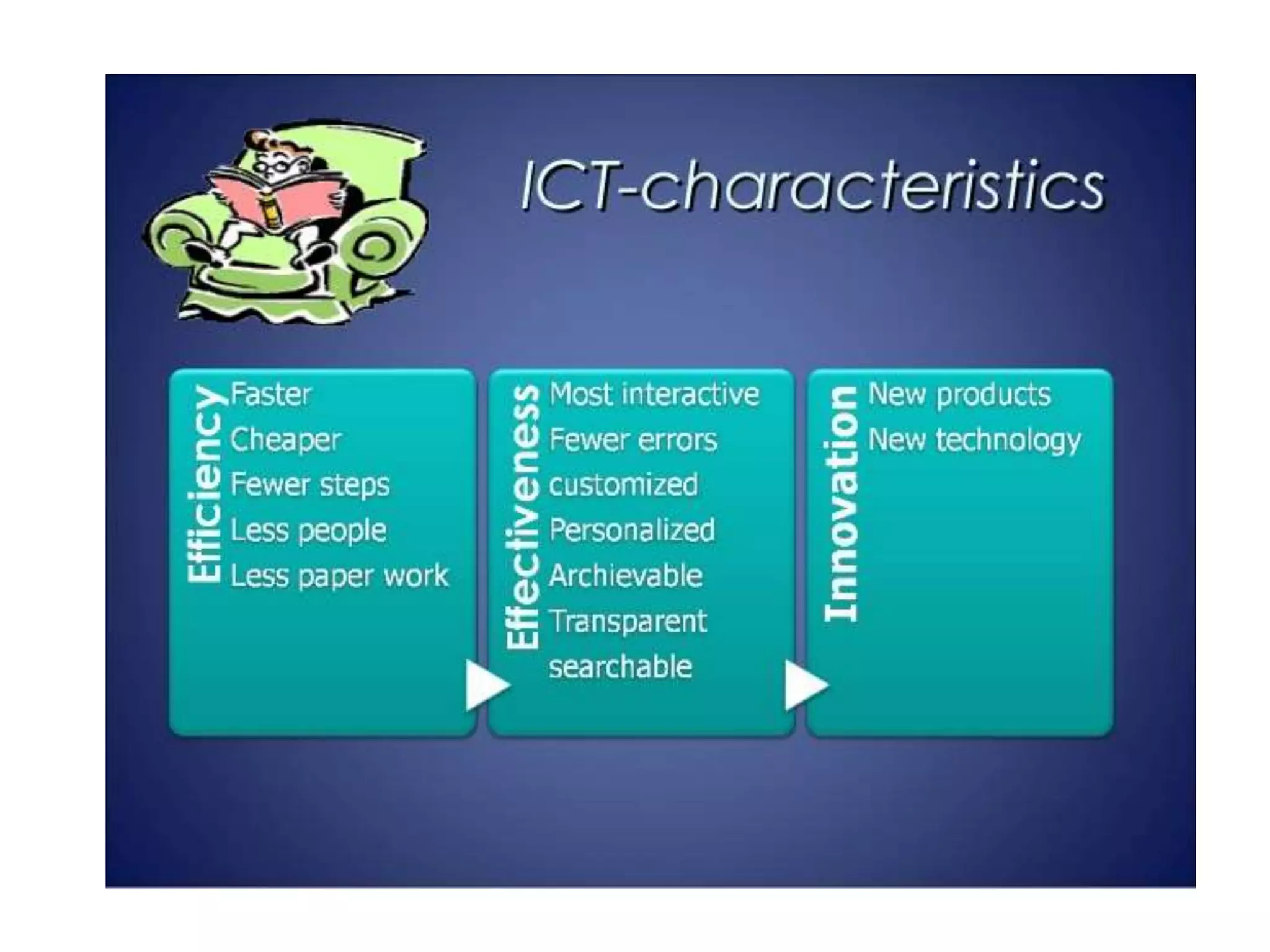 ICT-characteristics

Efficiency
Faster
Cheaper
Fewer steps
Less people
Less paper work

Effectiveness
Most interactive
Fewer errors
customized
Personalized
Archievable
Transparent
searchable

Innovation
New products
New technology